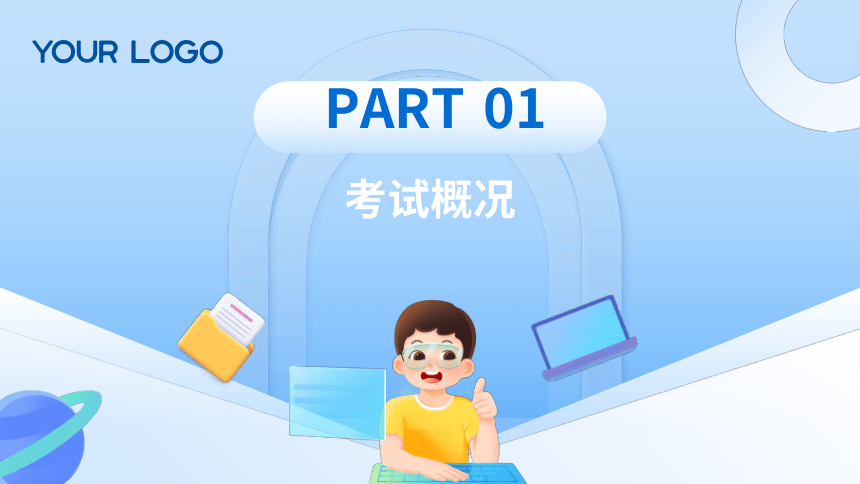 YOUR LOGO

PART 01

考试概况